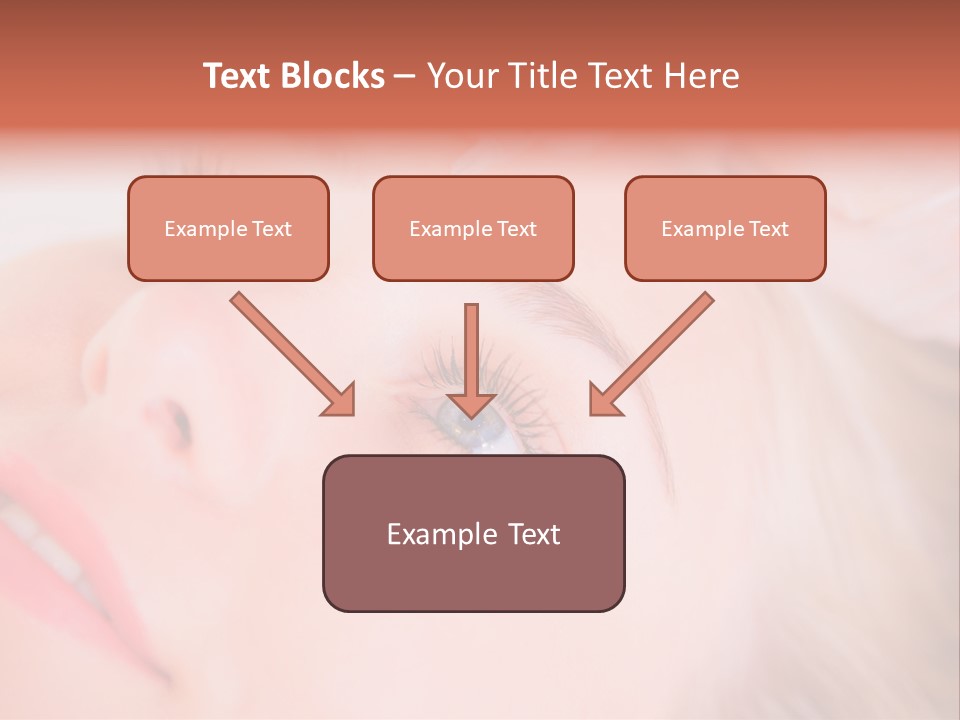 Text Blocks – Your Title Text Here

Example Text

Example Text

Example Text

Example Text